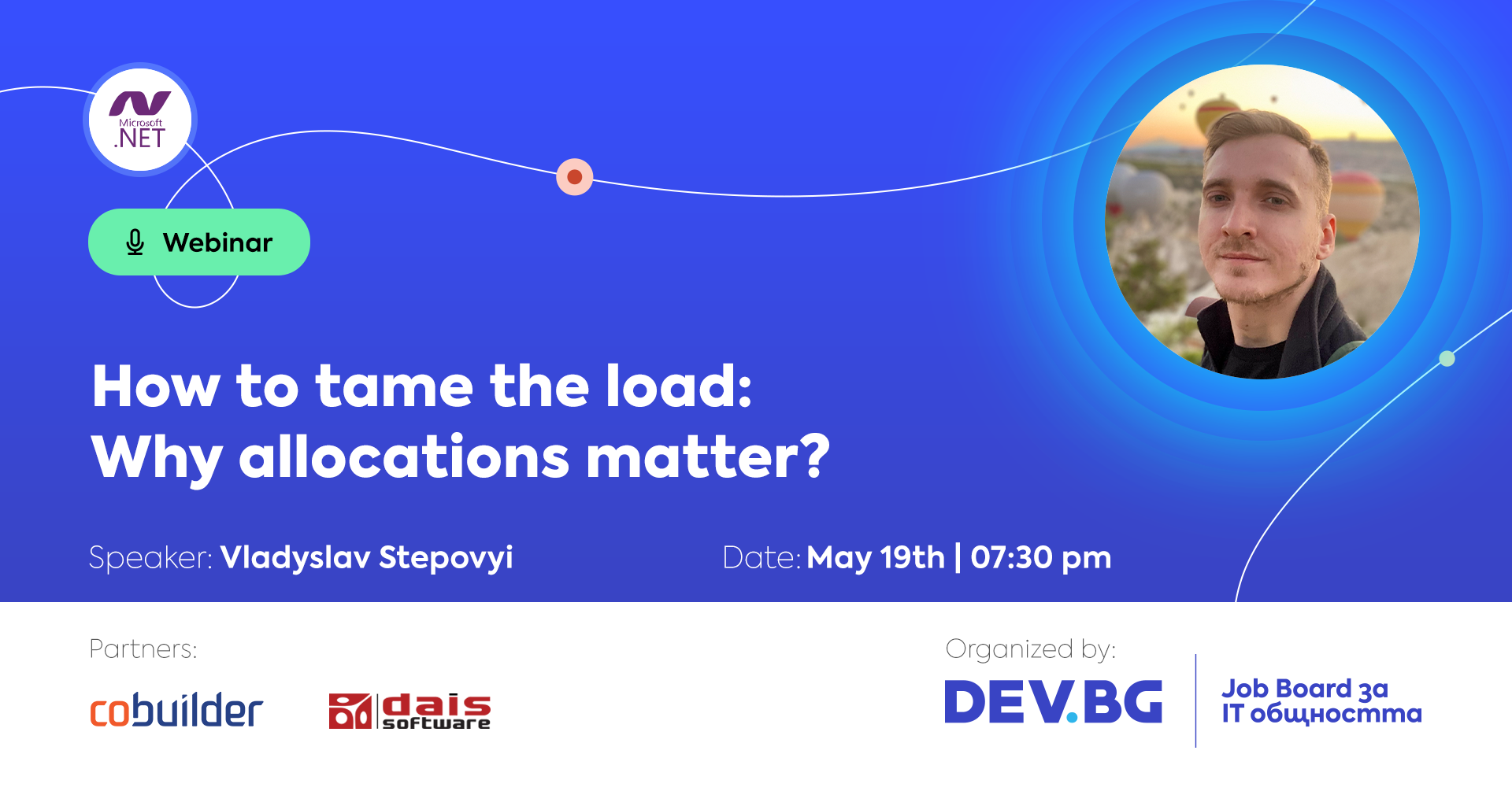 Microsoft .NET

Webinar

How to tame the load: Why allocations matter?

Speaker: Vladyslav Stepovyi

Date: May 19th | 07:30 pm

Partners:

cobuilder

dais software

Organized by:

DEV.BG

Job Board за IT общността